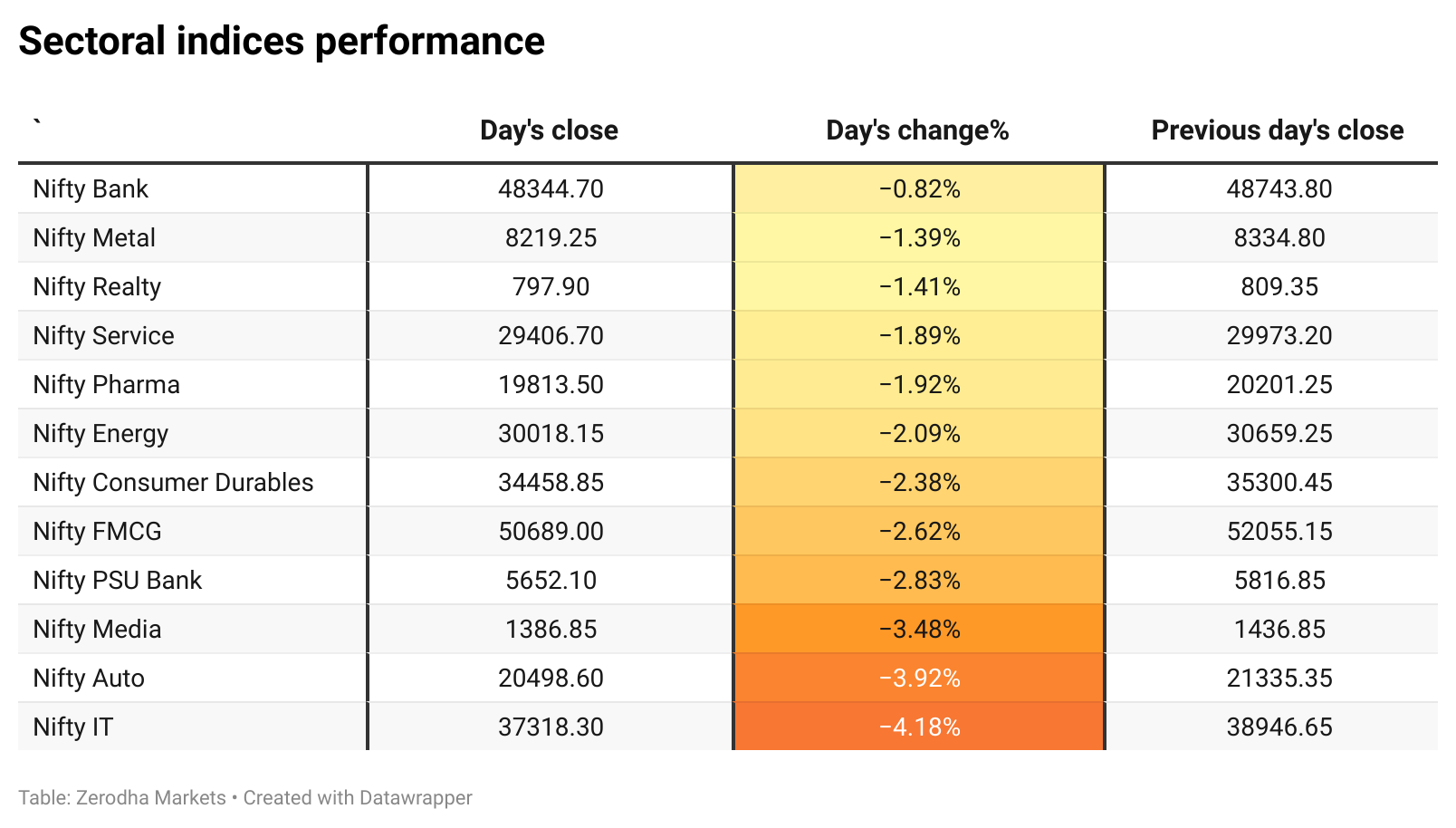 Sectoral indices performance

| ` | Day's close | Day's change% | Previous day's close |
|---|---|---|---|
| Nifty Bank | 48344.70 | −0.82% | 48743.80 |
| Nifty Metal | 8219.25 | −1.39% | 8334.80 |
| Nifty Realty | 797.90 | −1.41% | 809.35 |
| Nifty Service | 29406.70 | −1.89% | 29973.20 |
| Nifty Pharma | 19813.50 | −1.92% | 20201.25 |
| Nifty Energy | 30018.15 | −2.09% | 30659.25 |
| Nifty Consumer Durables | 34458.85 | −2.38% | 35300.45 |
| Nifty FMCG | 50689.00 | −2.62% | 52055.15 |
| Nifty PSU Bank | 5652.10 | −2.83% | 5816.85 |
| Nifty Media | 1386.85 | −3.48% | 1436.85 |
| Nifty Auto | 20498.60 | −3.92% | 21335.35 |
| Nifty IT | 37318.30 | −4.18% | 38946.65 |

Table: Zerodha Markets • Created with Datawrapper